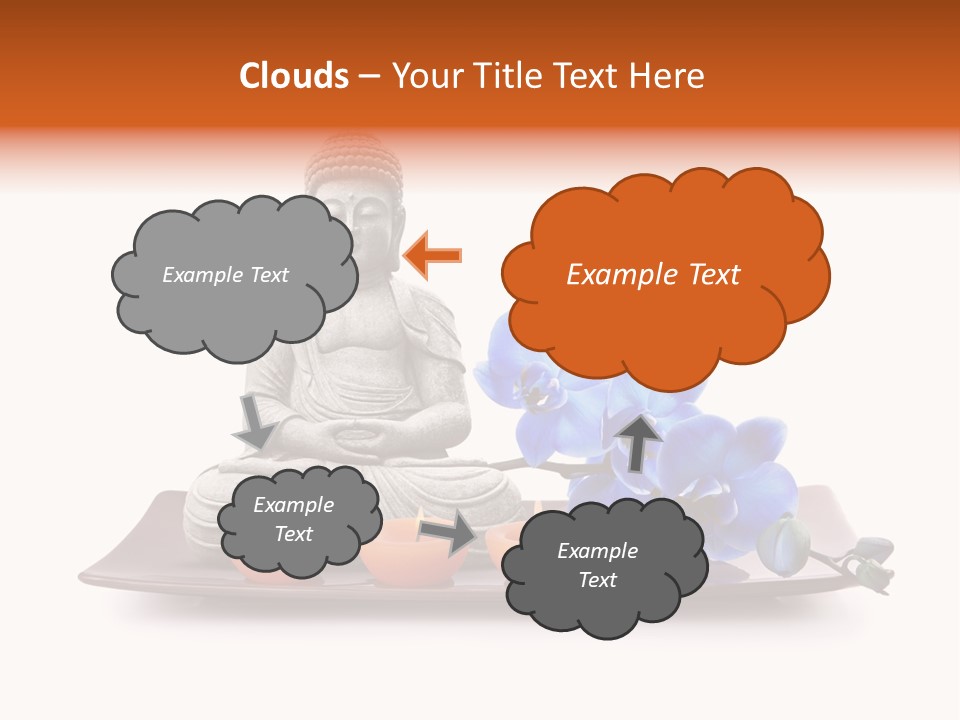 Clouds – Your Title Text Here

Example Text

Example Text

Example Text

Example Text